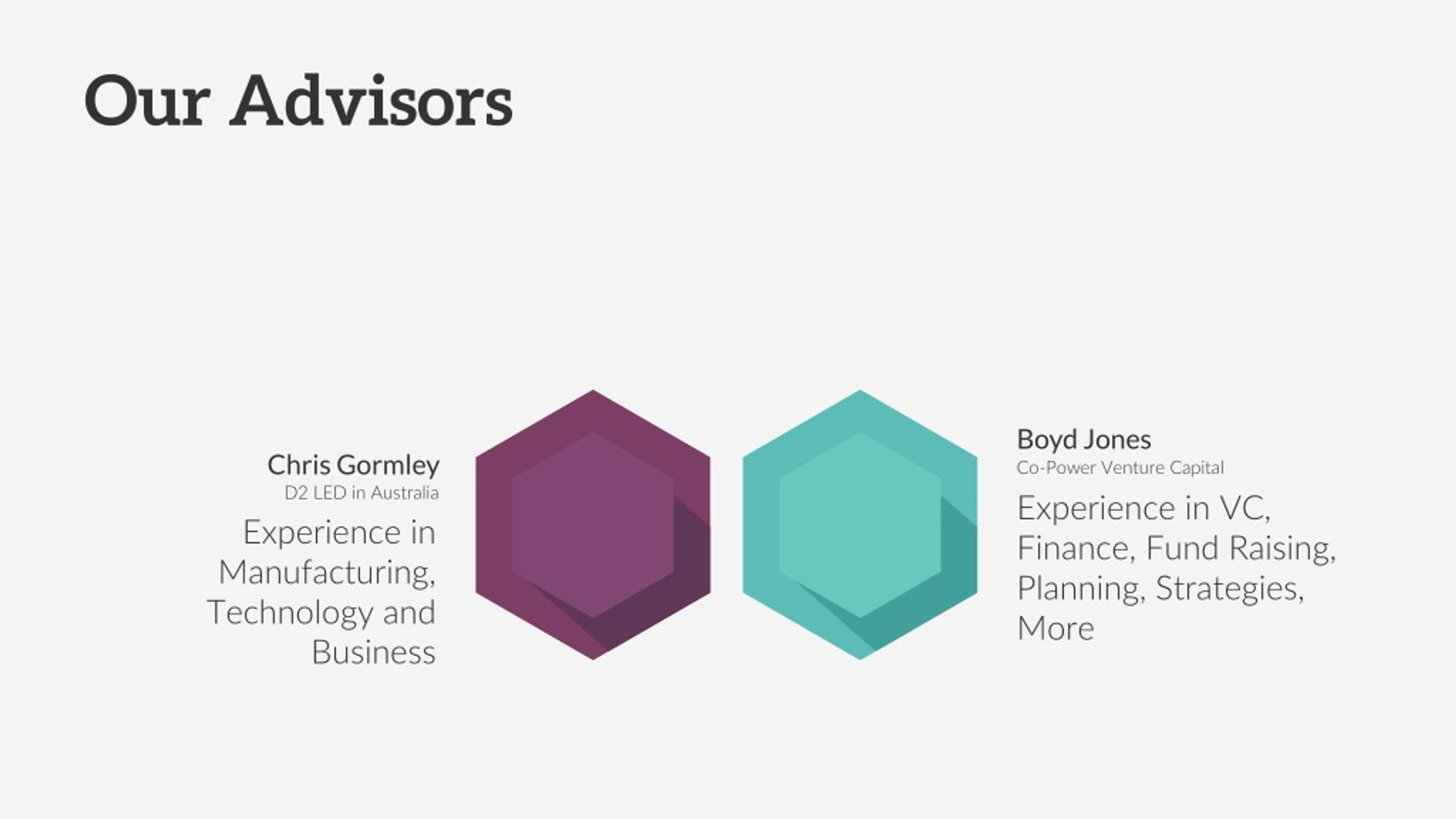 Our Advisors

Chris Gormley
D2 LED in Australia
Experience in Manufacturing, Technology and Business

Boyd Jones
Co-Power Venture Capital
Experience in VC, Finance, Fund Raising, Planning, Strategies, More